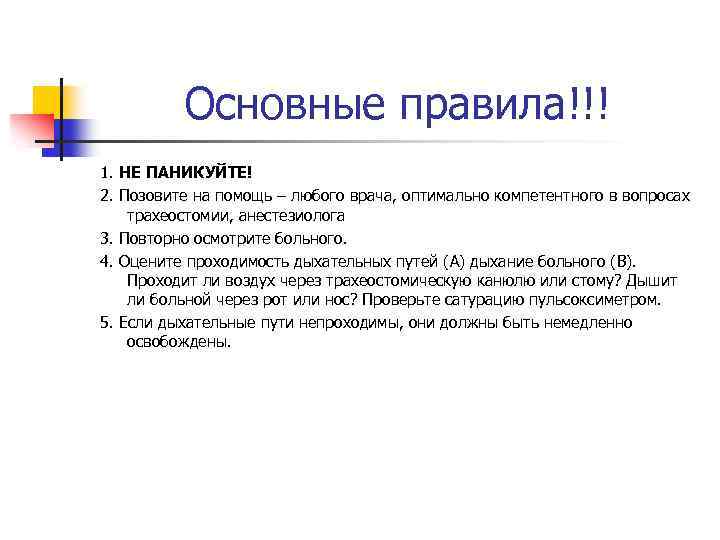 Основные правила!!!

1. НЕ ПАНИКУЙТЕ!

2. Позовите на помощь – любого врача, оптимально компетентного в вопросах трахеостомии, анестезиолога

3. Повторно осмотрите больного.

4. Оцените проходимость дыхательных путей (А) дыхание больного (В). Проходит ли воздух через трахеостомическую канюлю или стому? Дышит ли больной через рот или нос? Проверьте сатурацию пульсоксиметром.

5. Если дыхательные пути непроходимы, они должны быть немедленно освобождены.